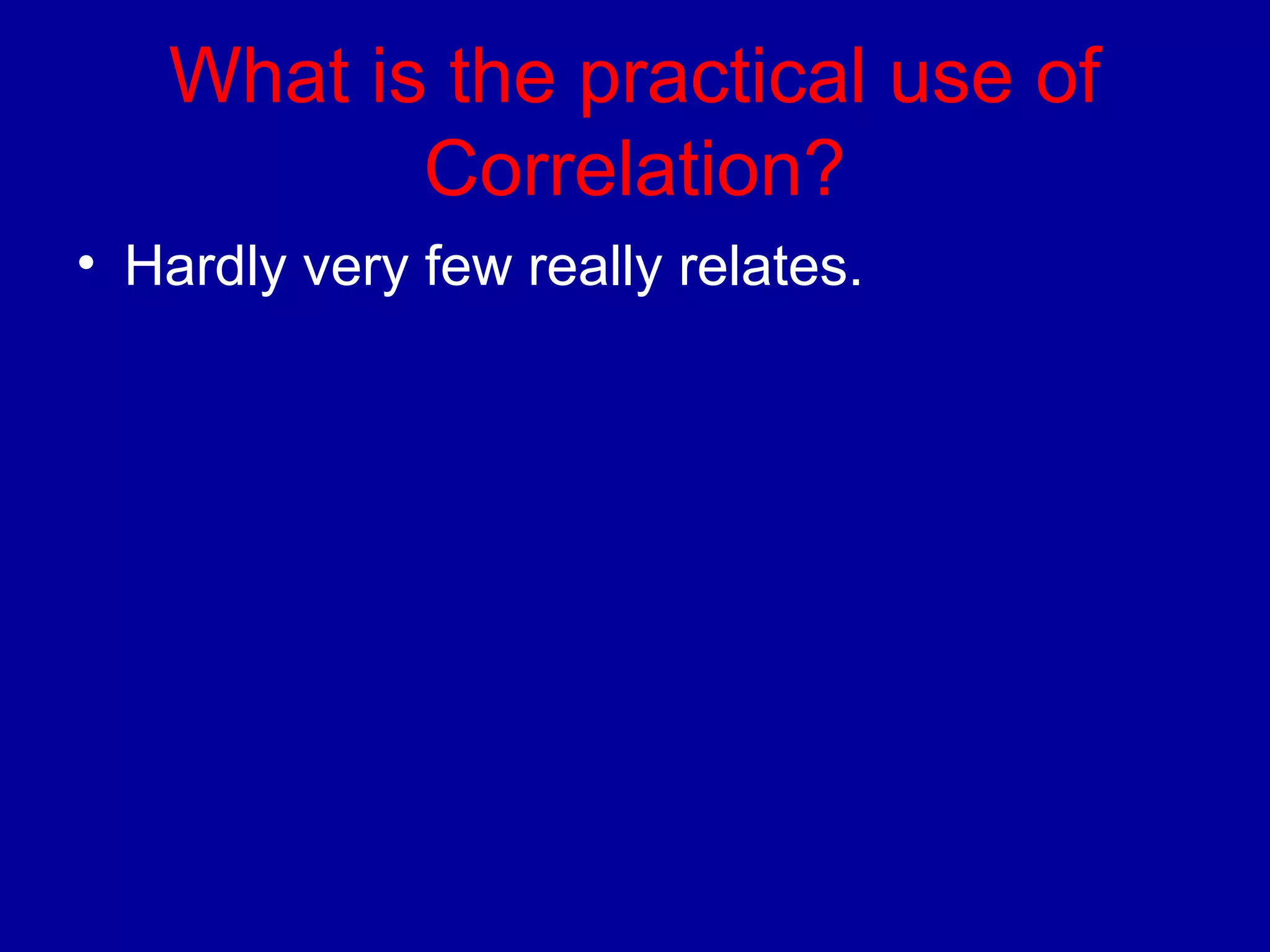 What is the practical use of Correlation?

• Hardly very few really relates.